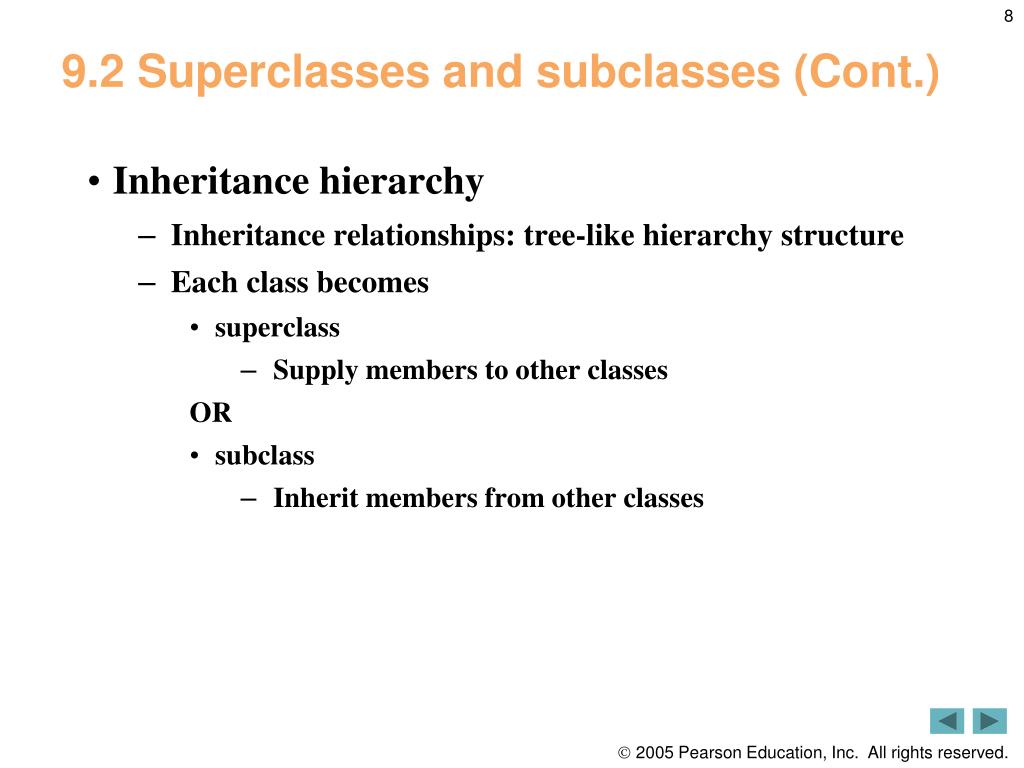 8

9.2 Superclasses and subclasses (Cont.)

• Inheritance hierarchy
– Inheritance relationships: tree-like hierarchy structure
– Each class becomes
• superclass
– Supply members to other classes
OR
• subclass
– Inherit members from other classes

© 2005 Pearson Education, Inc. All rights reserved.